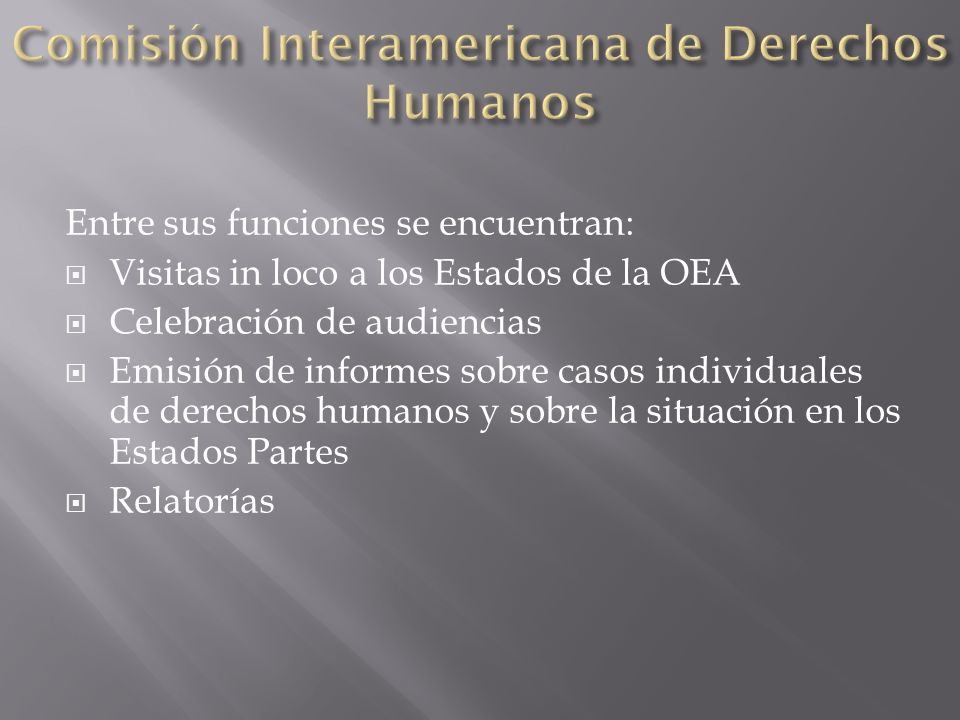 Comisión Interamericana de Derechos Humanos

Entre sus funciones se encuentran:
- Visitas in loco a los Estados de la OEA
- Celebración de audiencias
- Emisión de informes sobre casos individuales de derechos humanos y sobre la situación en los Estados Partes
- Relatorías